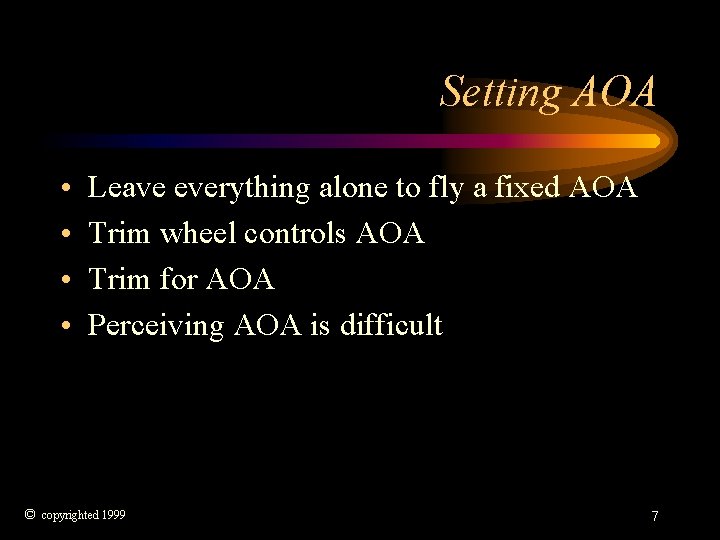 Setting AOA

• Leave everything alone to fly a fixed AOA
• Trim wheel controls AOA
• Trim for AOA
• Perceiving AOA is difficult

© copyrighted 1999

7